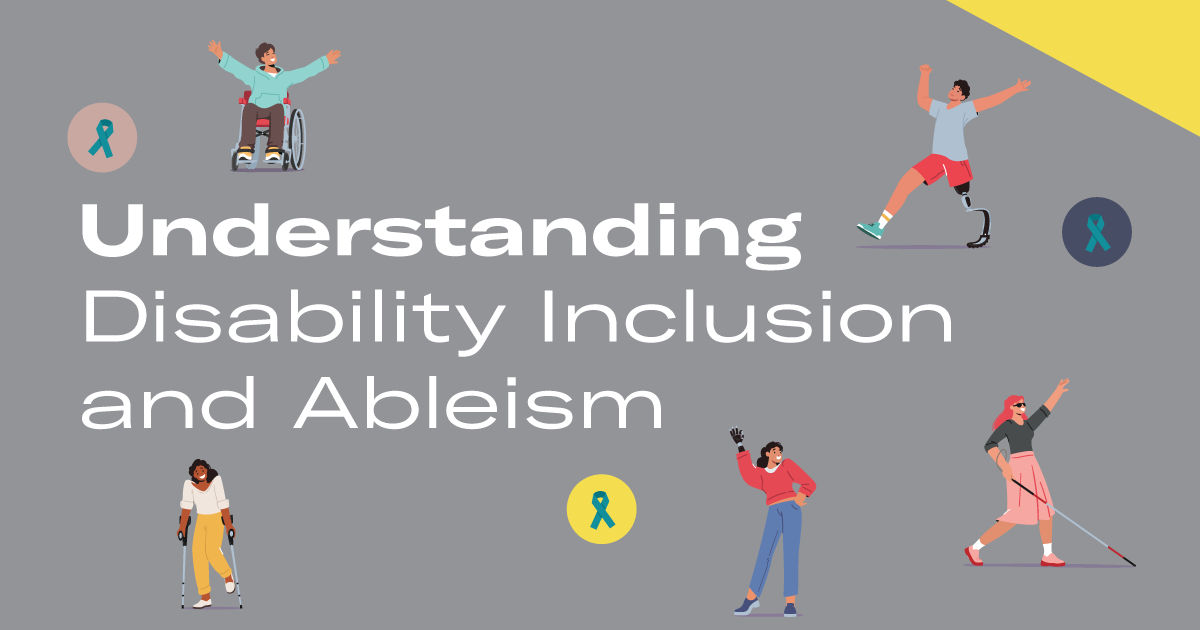 Understanding
Disability Inclusion
and Ableism